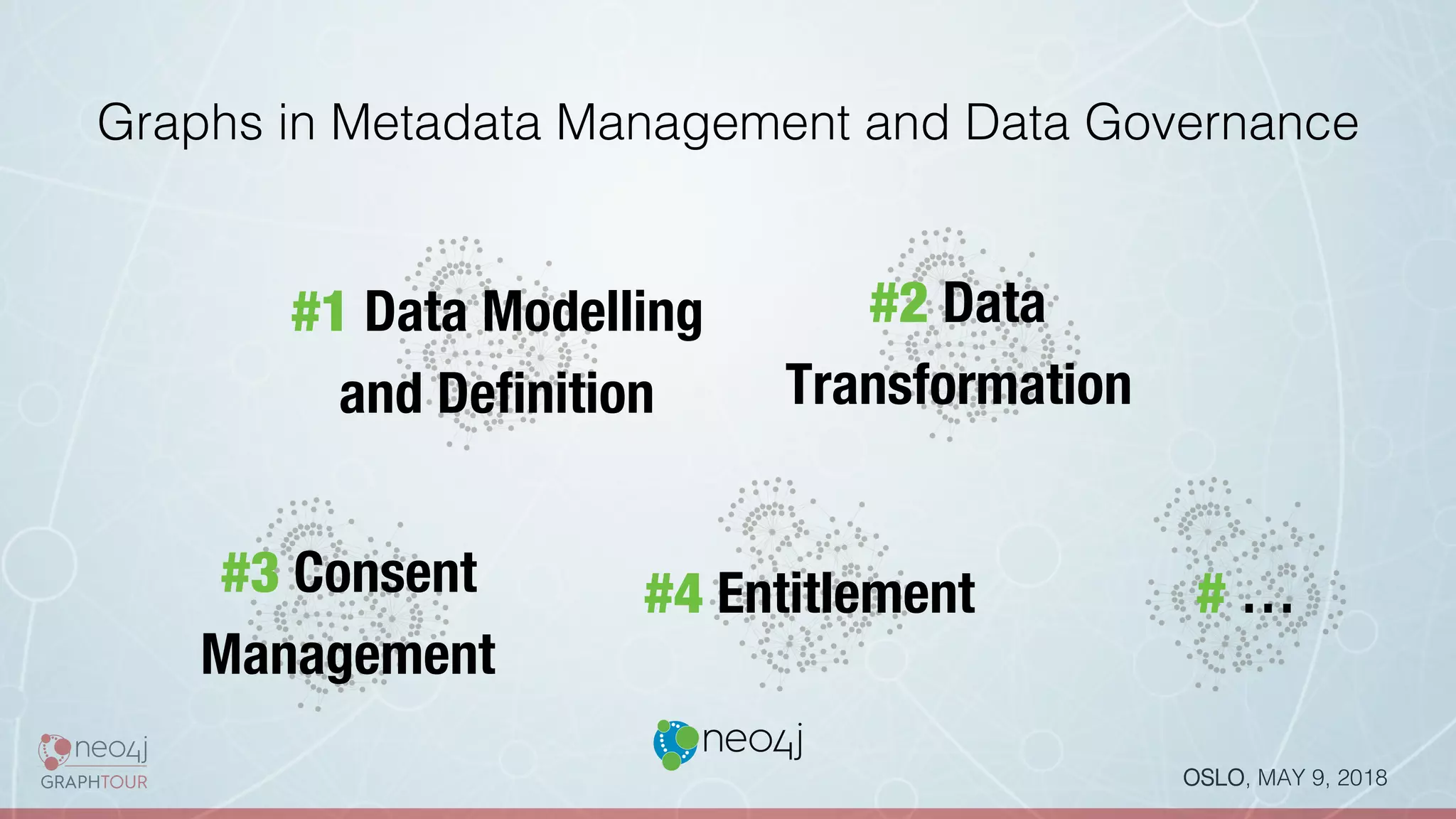 Graphs in Metadata Management and Data Governance

#1 Data Modelling and Definition

#2 Data Transformation

#3 Consent Management

#4 Entitlement

# ...

neo4j GRAPHTOUR

neo4j

OSLO, MAY 9, 2018